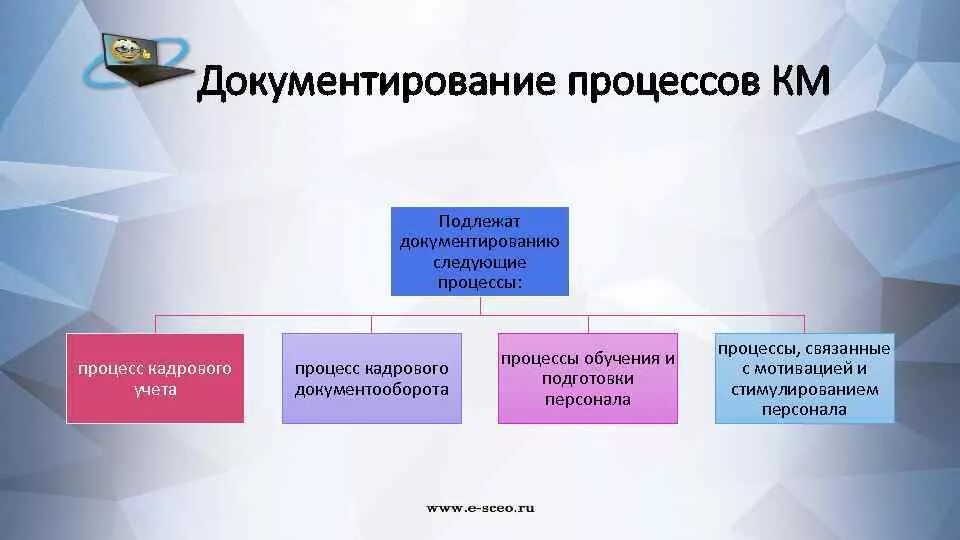 Документирование процессов КМ

Подлежат документированию следующие процессы:

процесс кадрового учета

процесс кадрового документооборота

процессы обучения и подготовки персонала

процессы, связанные с мотивацией и стимулированием персонала

www.e-sceo.ru